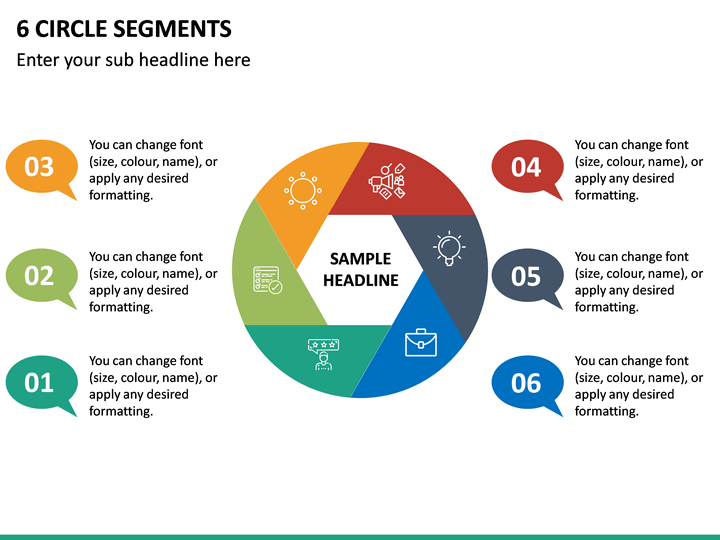 6 CIRCLE SEGMENTS

Enter your sub headline here

03

You can change font (size, colour, name), or apply any desired formatting.

02

You can change font (size, colour, name), or apply any desired formatting.

01

You can change font (size, colour, name), or apply any desired formatting.

SAMPLE HEADLINE

04

You can change font (size, colour, name), or apply any desired formatting.

05

You can change font (size, colour, name), or apply any desired formatting.

06

You can change font (size, colour, name), or apply any desired formatting.